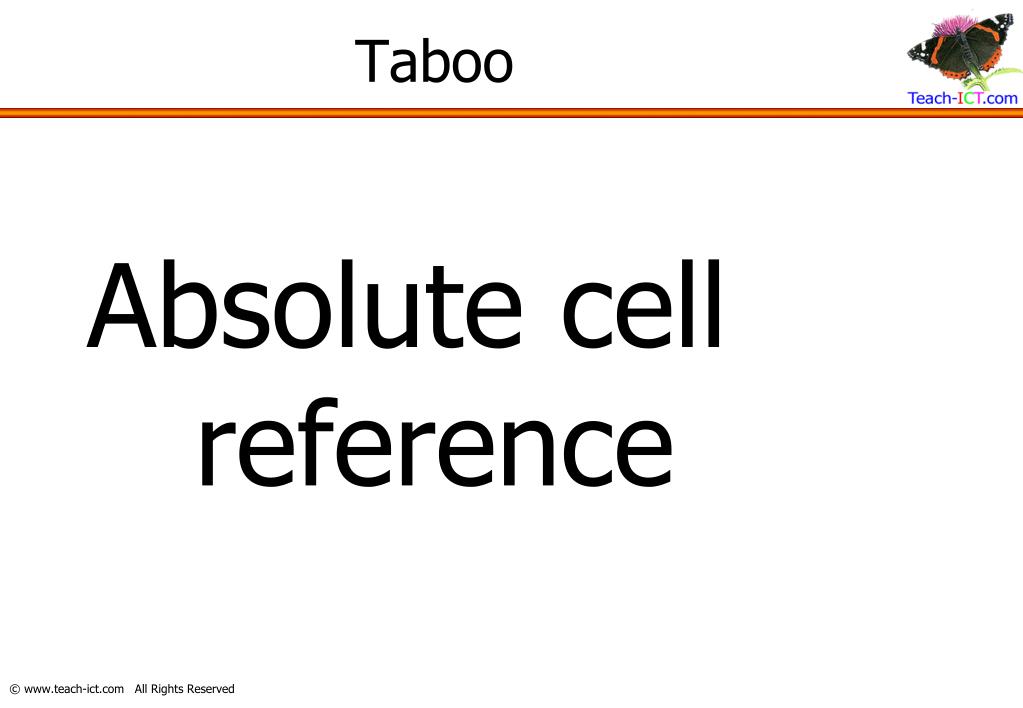 Taboo

Teach-ICT.com

Absolute cell reference

© www.teach-ict.com All Rights Reserved